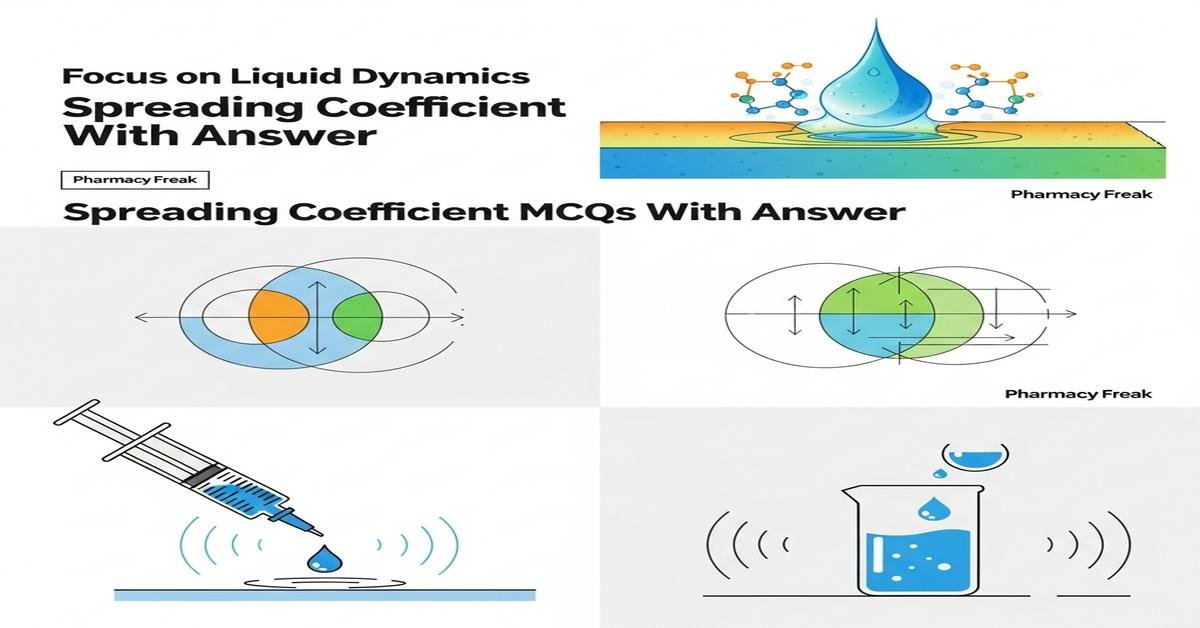 Focus on Liquid Dynamics
Spreading Coefficient With Answer

Pharmacy Freak

Pharmacy Freak

Spreading Coefficient MCQs With Answer

Pharmacy Freak